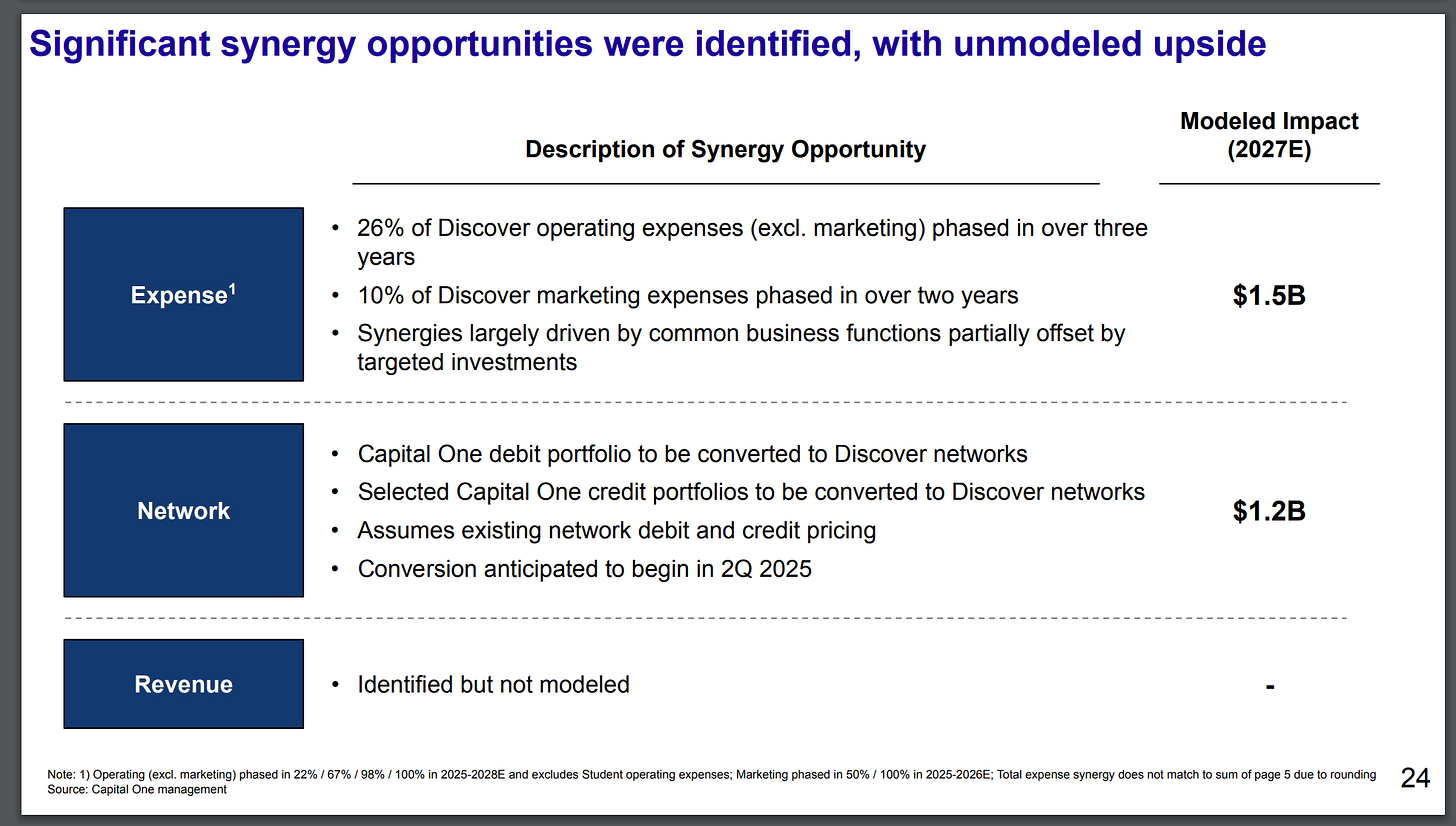 Significant synergy opportunities were identified, with unmodeled upside

| | Description of Synergy Opportunity | Modeled Impact (2027E) |
|---|---|---|
| Expense$^1$ | • 26% of Discover operating expenses (excl. marketing) phased in over three years • 10% of Discover marketing expenses phased in over two years • Synergies largely driven by common business functions partially offset by targeted investments | $1.5B |
| Network | • Capital One debit portfolio to be converted to Discover networks • Selected Capital One credit portfolios to be converted to Discover networks • Assumes existing network debit and credit pricing • Conversion anticipated to begin in 2Q 2025 | $1.2B |
| Revenue | • Identified but not modeled | - |

Note: 1) Operating (excl. marketing) phased in 22% / 67% / 98% / 100% in 2025-2028E and excludes Student operating expenses; Marketing phased in 50% / 100% in 2025-2026E; Total expense synergy does not match to sum of page 5 due to rounding
Source: Capital One management

24